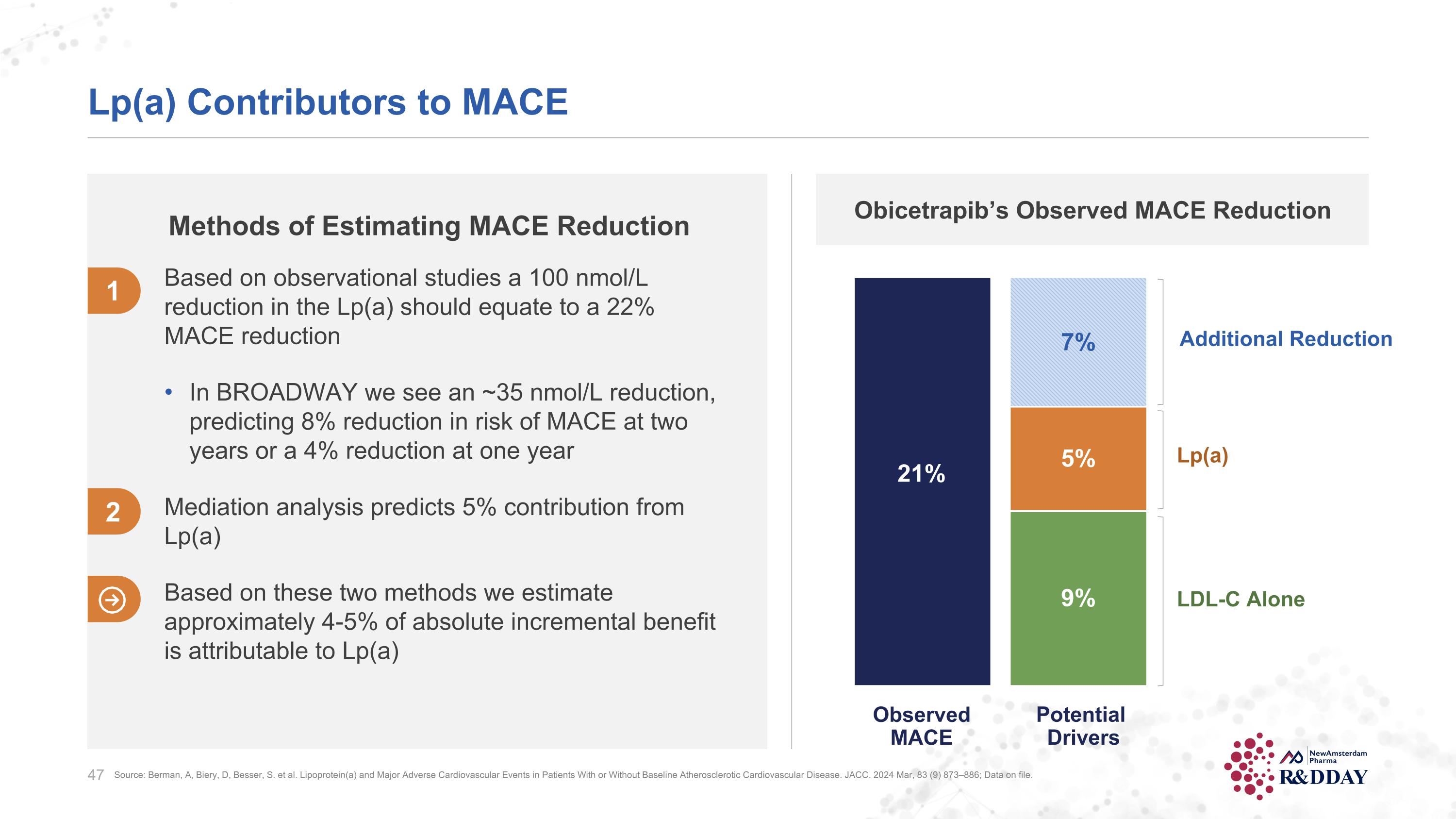 Lp(a) Contributors to MACE

Methods of Estimating MACE Reduction

1 Based on observational studies a 100 nmol/L reduction in the Lp(a) should equate to a 22% MACE reduction

• In BROADWAY we see an ~35 nmol/L reduction, predicting 8% reduction in risk of MACE at two years or a 4% reduction at one year

2 Mediation analysis predicts 5% contribution from Lp(a)

Based on these two methods we estimate approximately 4-5% of absolute incremental benefit is attributable to Lp(a)

Obicetrapib's Observed MACE Reduction

21%

7%

5%

9%

Additional Reduction

Lp(a)

LDL-C Alone

Observed MACE

Potential Drivers

47 Source: Berman, A, Biery, D, Besser, S. et al. Lipoprotein(a) and Major Adverse Cardiovascular Events in Patients With or Without Baseline Atherosclerotic Cardiovascular Disease. JACC. 2024 Mar, 83 (9) 873–886; Data on file.

NewAmsterdam Pharma
R&DDAY